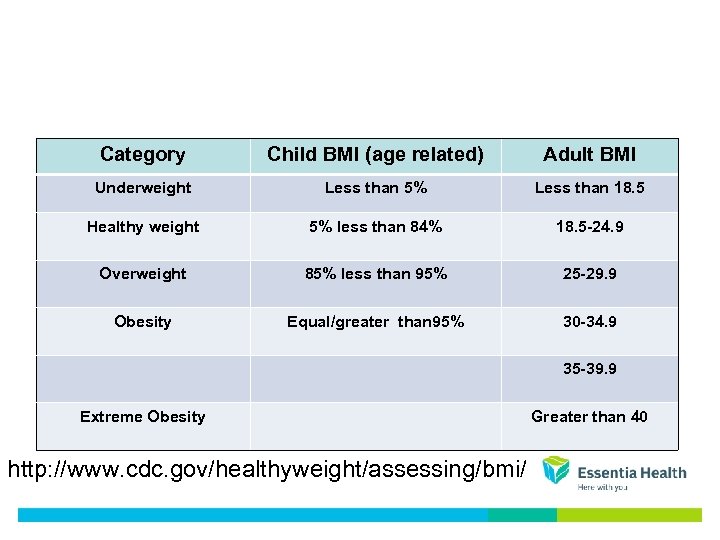 | Category | Child BMI (age related) | Adult BMI |
|---|---|---|
| Underweight | Less than 5% | Less than 18.5 |
| Healthy weight | 5% less than 84% | 18.5-24.9 |
| Overweight | 85% less than 95% | 25-29.9 |
| Obesity | Equal/greater than95% | 30-34.9 |
| | | 35-39.9 |
| Extreme Obesity | | Greater than 40 |

http://www.cdc.gov/healthyweight/assessing/bmi/

Essentia Health
Here with you